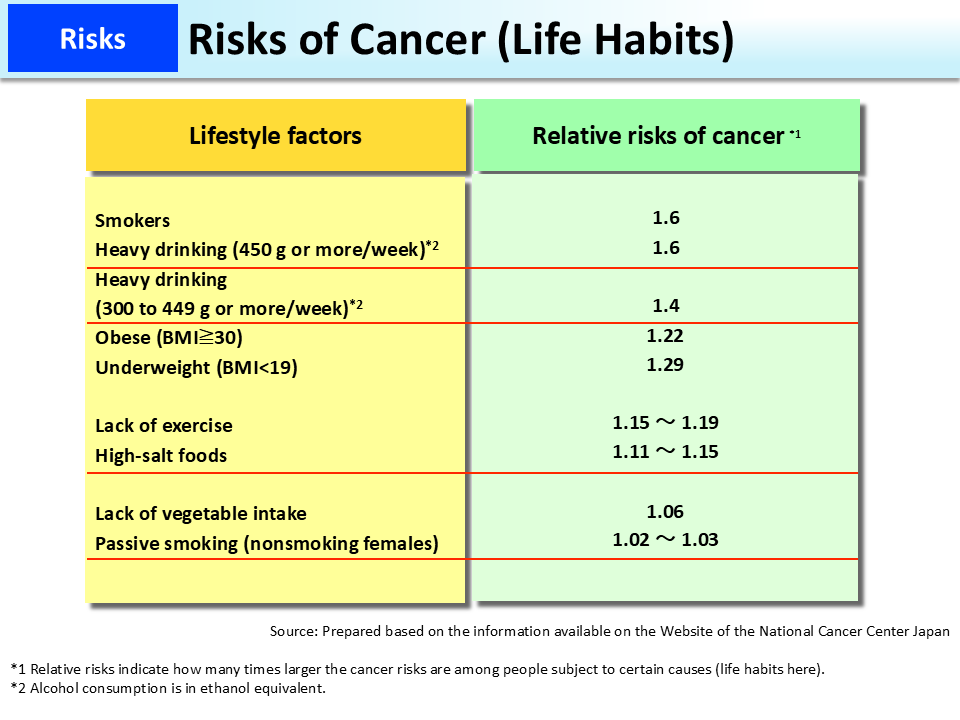 Risks

Risks of Cancer (Life Habits)

| Lifestyle factors | Relative risks of cancer *1 |
|---|---|
| Smokers | 1.6 |
| Heavy drinking (450 g or more/week)*2 | 1.6 |
| Heavy drinking (300 to 449 g or more/week)*2 | 1.4 |
| Obese (BMI≧30) | 1.22 |
| Underweight (BMI<19) | 1.29 |
| Lack of exercise | 1.15 ～ 1.19 |
| High-salt foods | 1.11 ～ 1.15 |
| Lack of vegetable intake | 1.06 |
| Passive smoking (nonsmoking females) | 1.02 ～ 1.03 |

Source: Prepared based on the information available on the Website of the National Cancer Center Japan

*1 Relative risks indicate how many times larger the cancer risks are among people subject to certain causes (life habits here).
*2 Alcohol consumption is in ethanol equivalent.